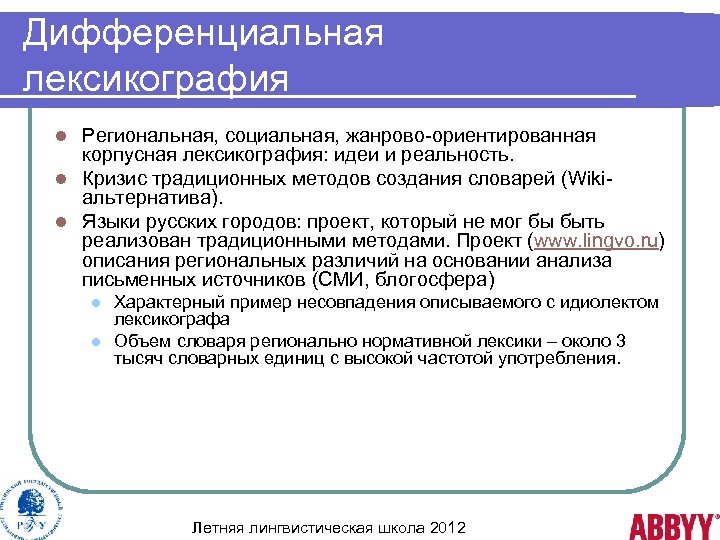 Дифференциальная лексикография

- Региональная, социальная, жанрово-ориентированная корпусная лексикография: идеи и реальность.
- Кризис традиционных методов создания словарей (Wiki-альтернатива).
- Языки русских городов: проект, который не мог бы быть реализован традиционными методами. Проект (www.lingvo.ru) описания региональных различий на основании анализа письменных источников (СМИ, блогосфера)
  - Характерный пример несовпадения описываемого с идиолектом лексикографа
  - Объем словаря регионально нормативной лексики – около 3 тысяч словарных единиц с высокой частотой употребления.

РГГУ

Летняя лингвистическая школа 2012

ABBYY